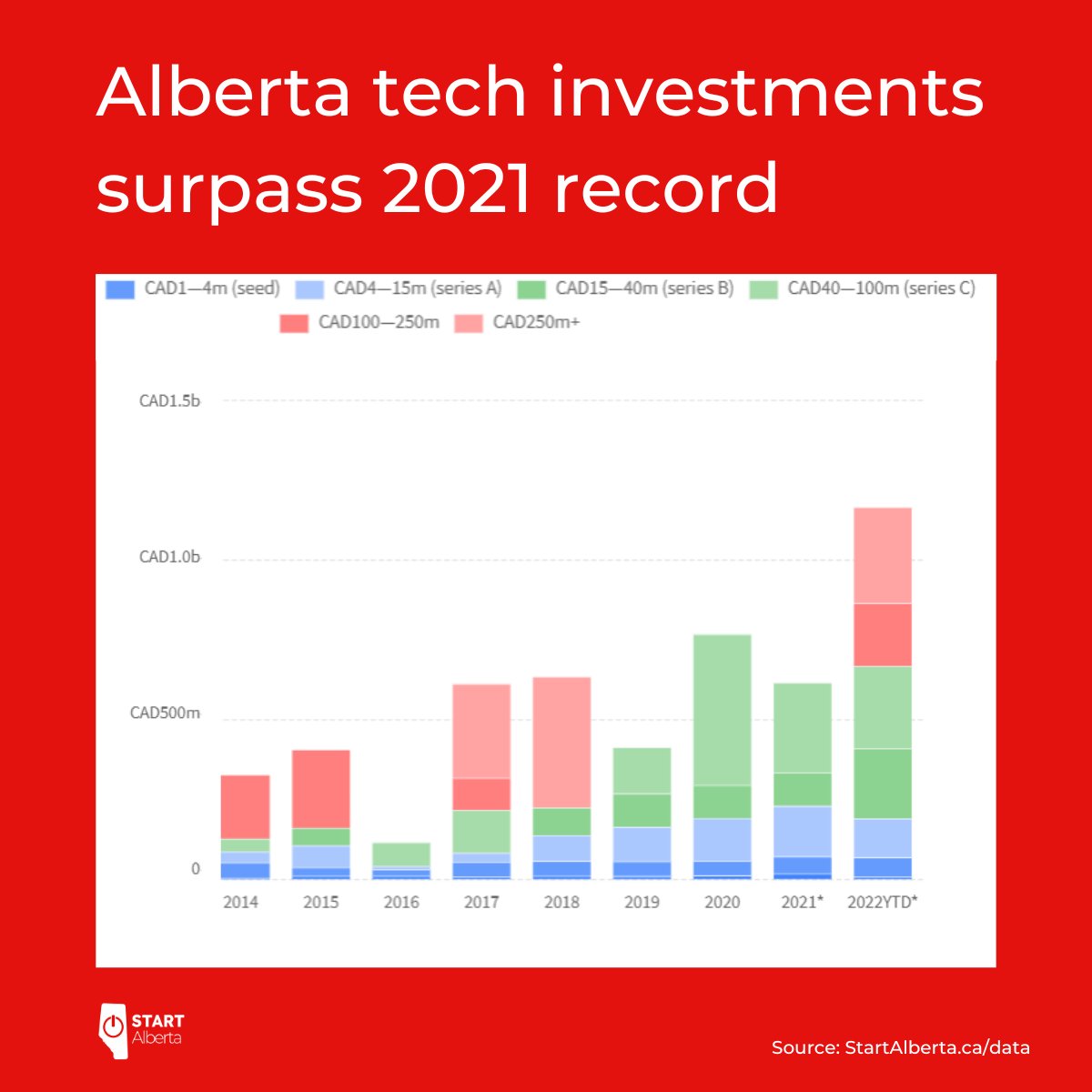 Alberta tech investments surpass 2021 record

CAD1—4m (seed) CAD4—15m (series A) CAD15—40m (series B) CAD40—100m (series C) CAD100—250m CAD250m+

CAD1.5b
CAD1.0b
CAD500m
0

2014 2015 2016 2017 2018 2019 2020 2021* 2022YTD*

START Alberta

Source: StartAlberta.ca/data